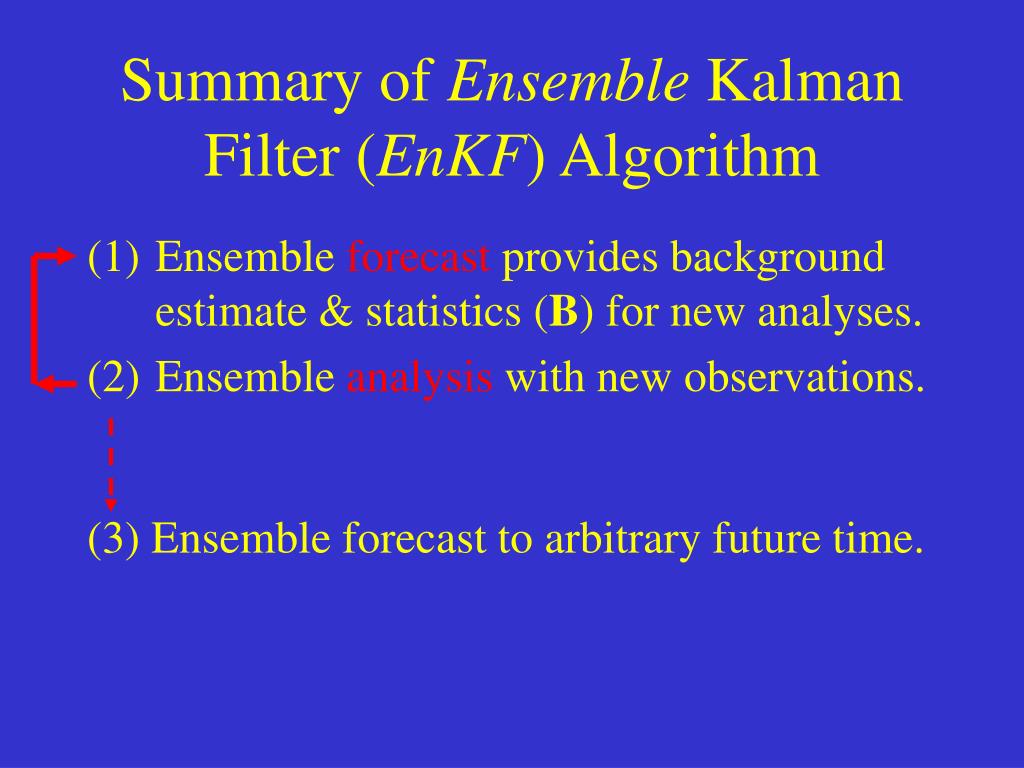 Summary of Ensemble Kalman Filter (EnKF) Algorithm

(1) Ensemble forecast provides background estimate & statistics (B) for new analyses.

(2) Ensemble analysis with new observations.

(3) Ensemble forecast to arbitrary future time.